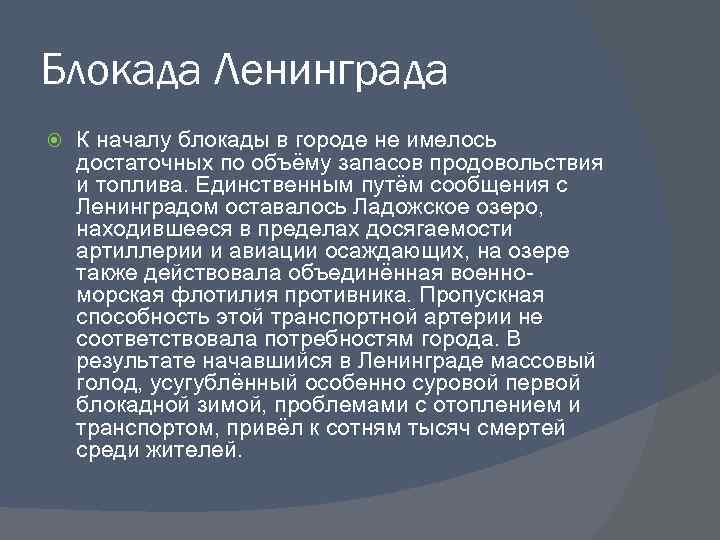 Блокада Ленинграда

К началу блокады в городе не имелось достаточных по объёму запасов продовольствия и топлива. Единственным путём сообщения с Ленинградом оставалось Ладожское озеро, находившееся в пределах досягаемости артиллерии и авиации осаждающих, на озере также действовала объединённая военно-морская флотилия противника. Пропускная способность этой транспортной артерии не соответствовала потребностям города. В результате начавшийся в Ленинграде массовый голод, усугублённый особенно суровой первой блокадной зимой, проблемами с отоплением и транспортом, привёл к сотням тысяч смертей среди жителей.